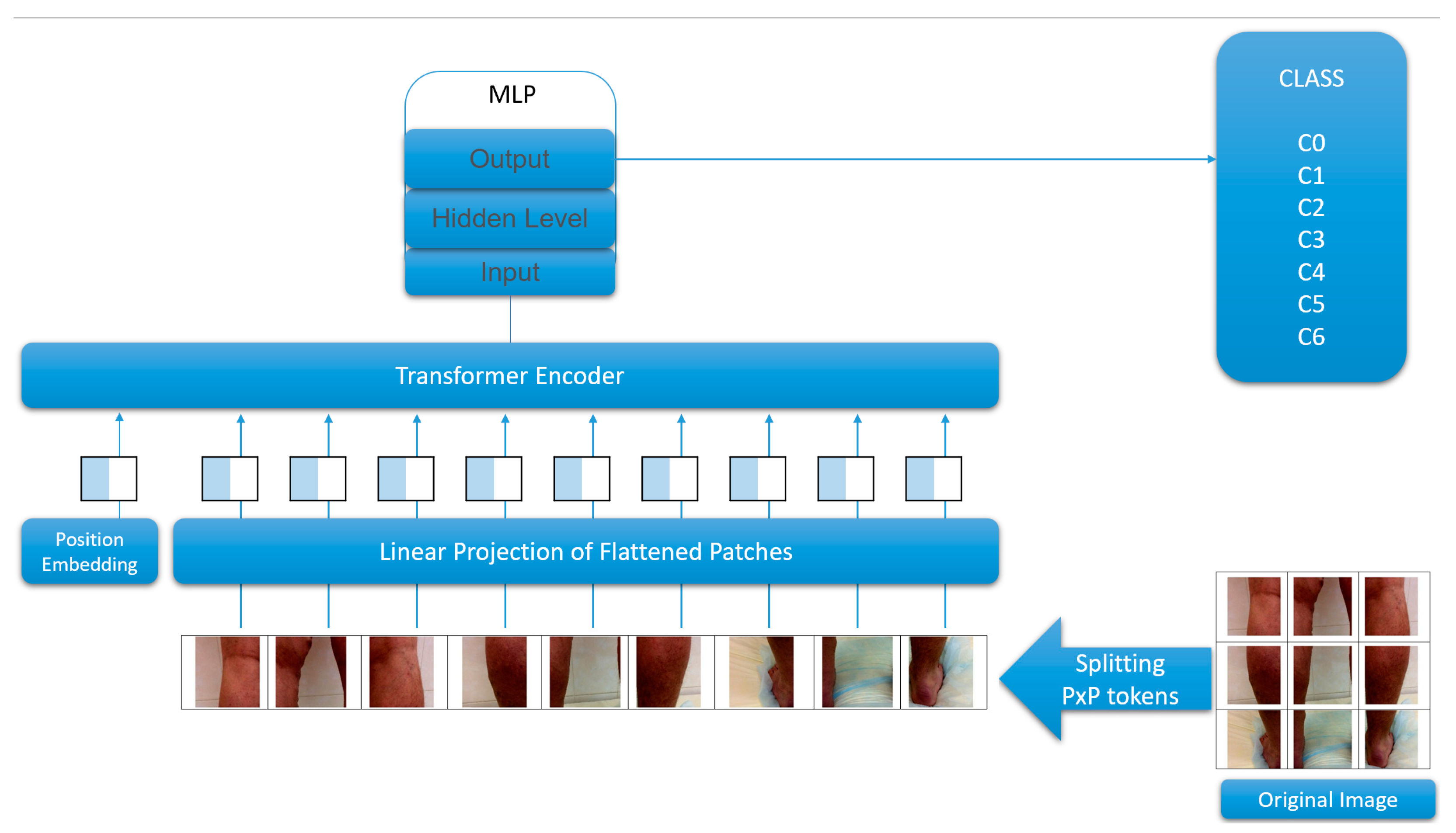 MLP

Output

Hidden Level

Input

CLASS

C0
C1
C2
C3
C4
C5
C6

Transformer Encoder

Position Embedding

Linear Projection of Flattened Patches

Splitting PxP tokens

Original Image